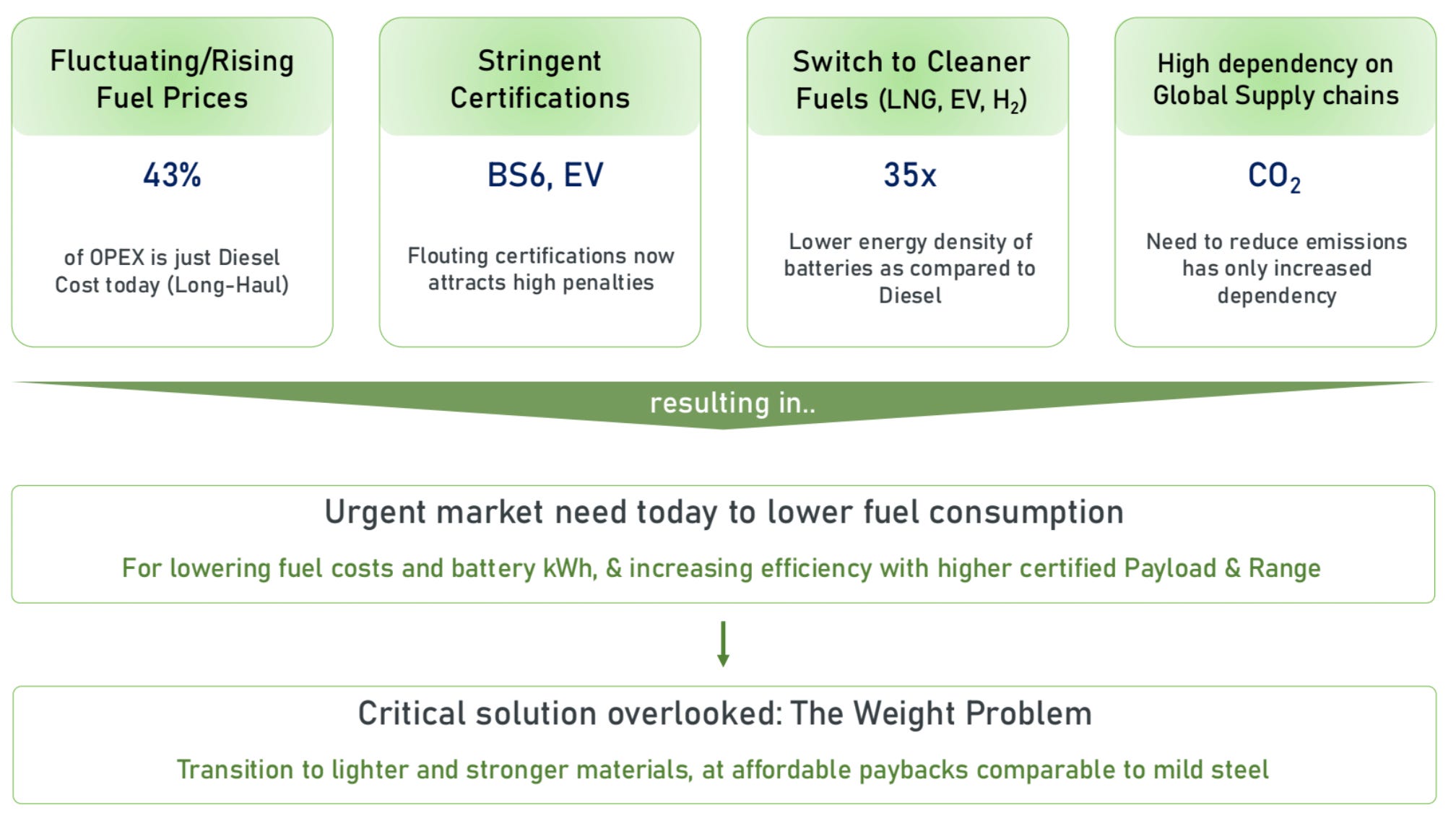 Fluctuating/Rising Fuel Prices

43%

of OPEX is just Diesel Cost today (Long-Haul)

Stringent Certifications

BS6, EV

Flouting certifications now attracts high penalties

Switch to Cleaner Fuels (LNG, EV, $H_2$)

35x

Lower energy density of batteries as compared to Diesel

High dependency on Global Supply chains

$CO_2$

Need to reduce emissions has only increased dependency

resulting in..

Urgent market need today to lower fuel consumption

For lowering fuel costs and battery kWh, & increasing efficiency with higher certified Payload & Range

Critical solution overlooked: The Weight Problem

Transition to lighter and stronger materials, at affordable paybacks comparable to mild steel